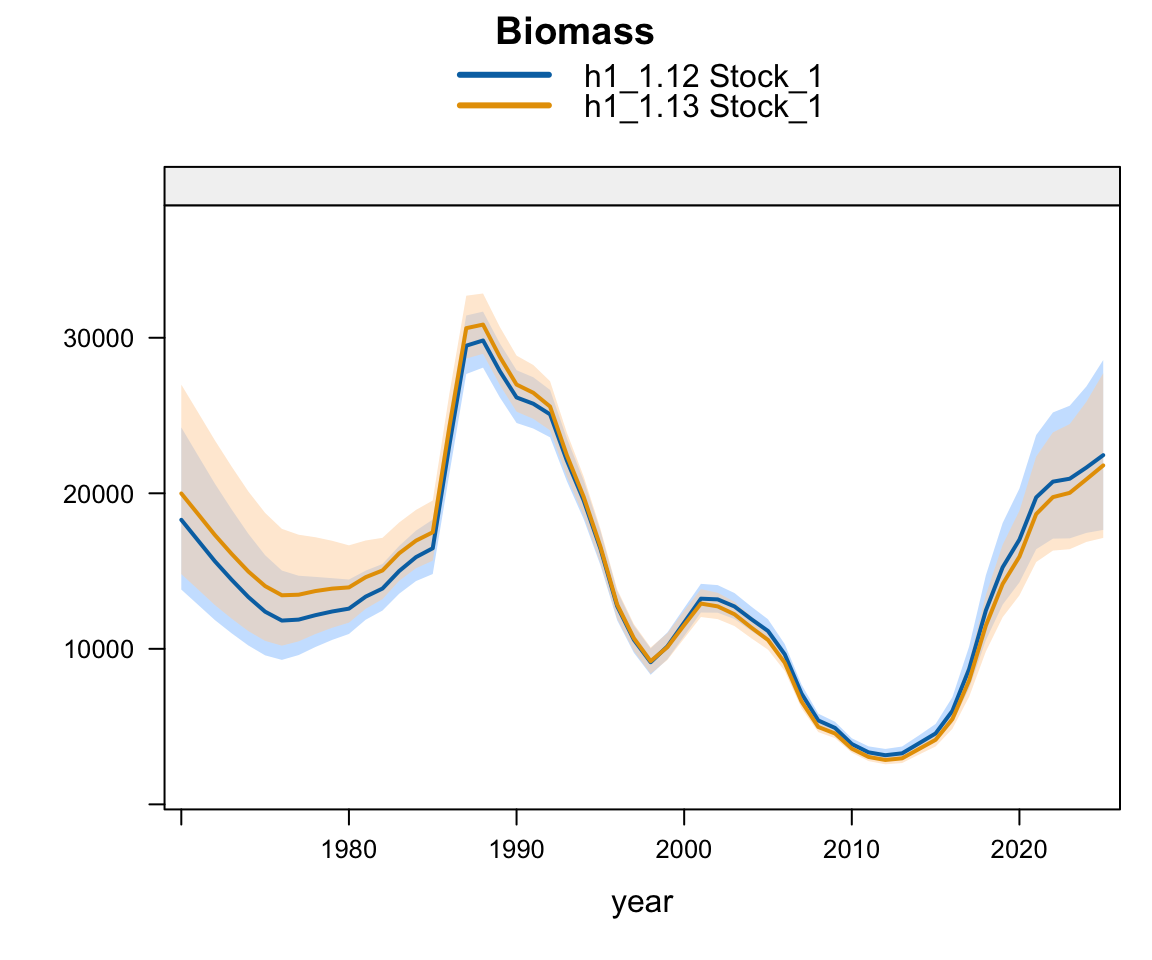 Biomass

h1_1.12 Stock_1
h1_1.13 Stock_1

30000
20000
10000

1980
1990
2000
2010
2020

year